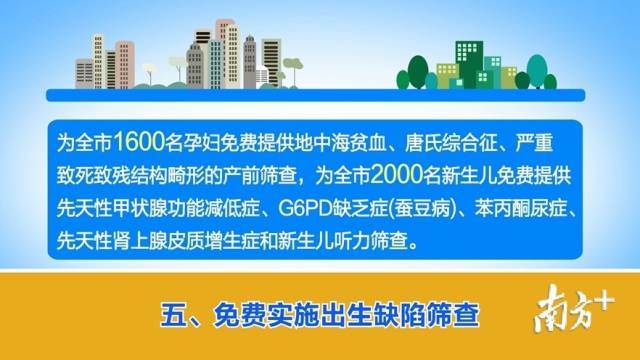 为全市1600名孕妇免费提供地中海贫血、唐氏综合征、严重致死致残结构畸形的产前筛查，为全市2000名新生儿免费提供先天性甲状腺功能减低症、G6PD缺乏症(蚕豆病)、苯丙酮尿症、先天性肾上腺皮质增生症和新生儿听力筛查。

五、免费实施出生缺陷筛查

南方+